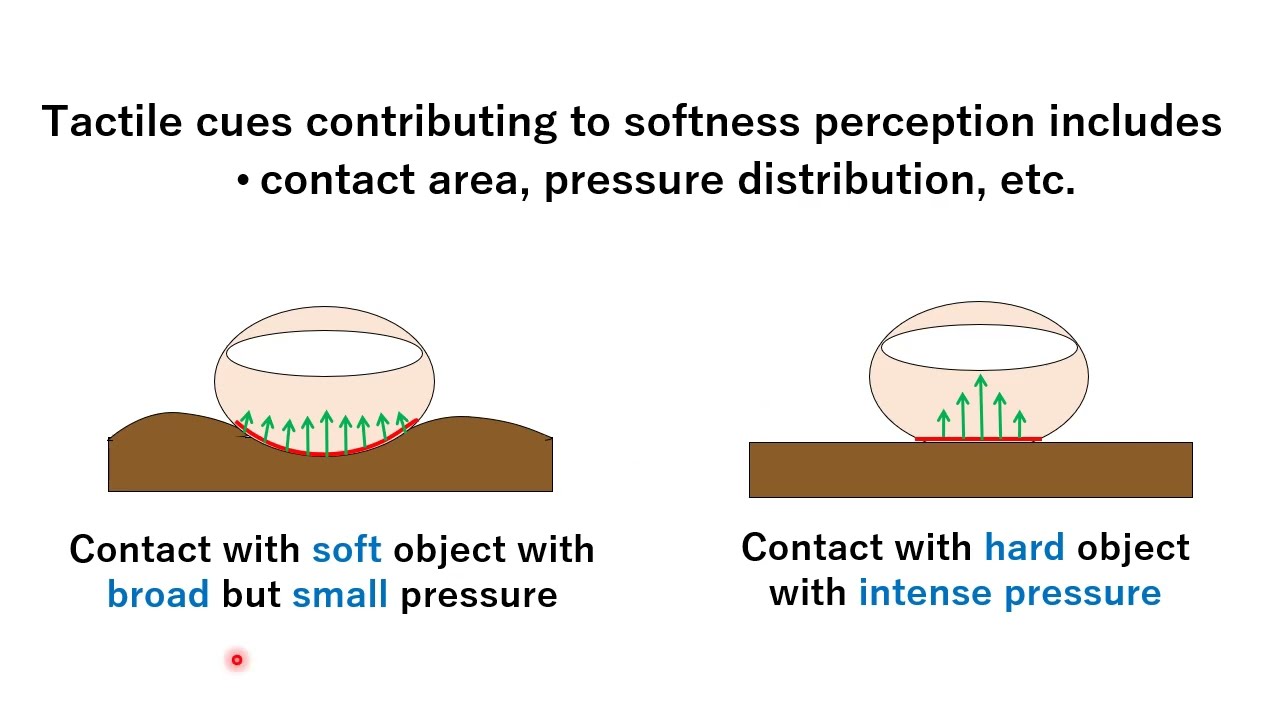 Tactile cues contributing to softness perception includes
• contact area, pressure distribution, etc.

Contact with soft object with broad but small pressure

Contact with hard object with intense pressure